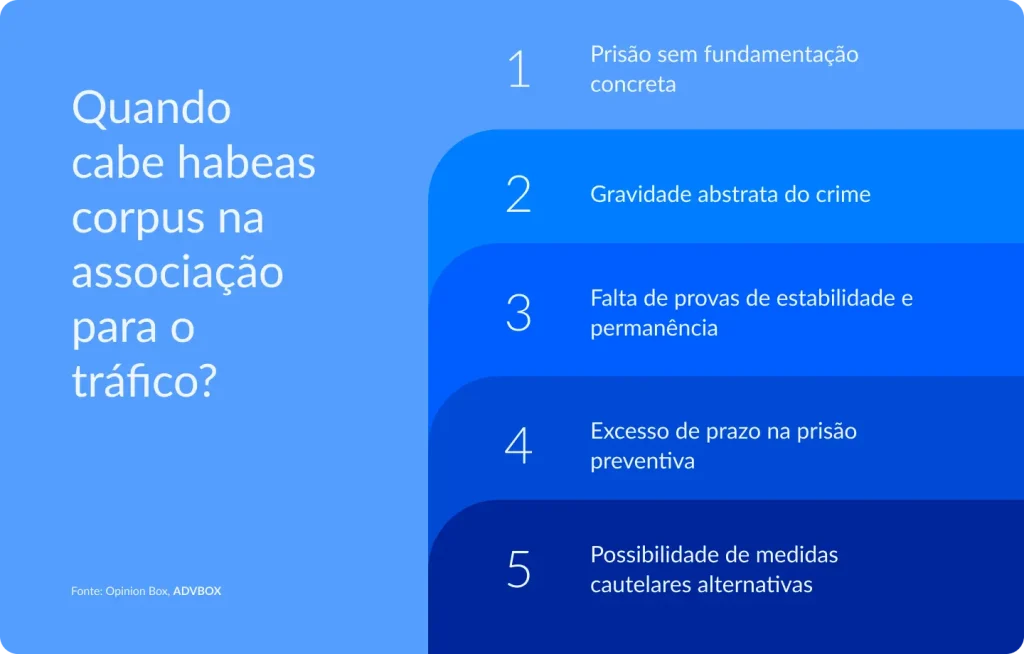 Quando cabe habeas corpus na associação para o tráfico?

Fonte: Opinion Box, ADVBOX

1 Prisão sem fundamentação concreta

2 Gravidade abstrata do crime

3 Falta de provas de estabilidade e permanência

4 Excesso de prazo na prisão preventiva

5 Possibilidade de medidas cautelares alternativas